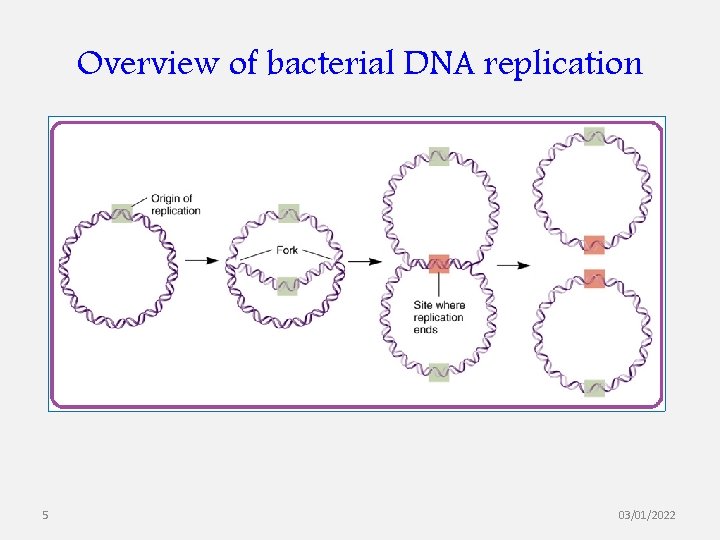 Overview of bacterial DNA replication

Origin of replication

Fork

Site where replication ends

5

03/01/2022